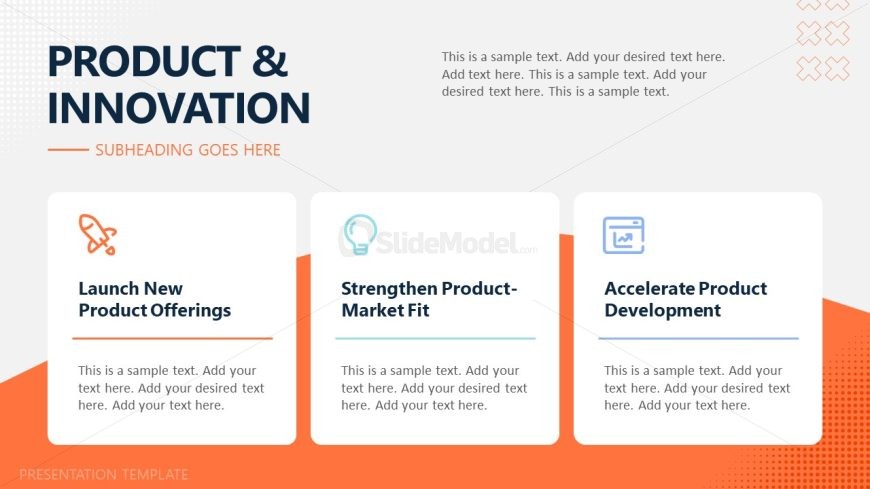 PRODUCT & INNOVATION

SUBHEADING GOES HERE

This is a sample text. Add your desired text here. Add text here. This is a sample text. Add your desired text here. This is a sample text.

Launch New Product Offerings

This is a sample text. Add your text here. Add your desired text here. Add your text here.

SlideModel.com

Strengthen Product-Market Fit

This is a sample text. Add your text here. Add your desired text here. Add your text here.

Accelerate Product Development

This is a sample text. Add your text here. Add your desired text here. Add your text here.

PRESENTATION TEMPLATE